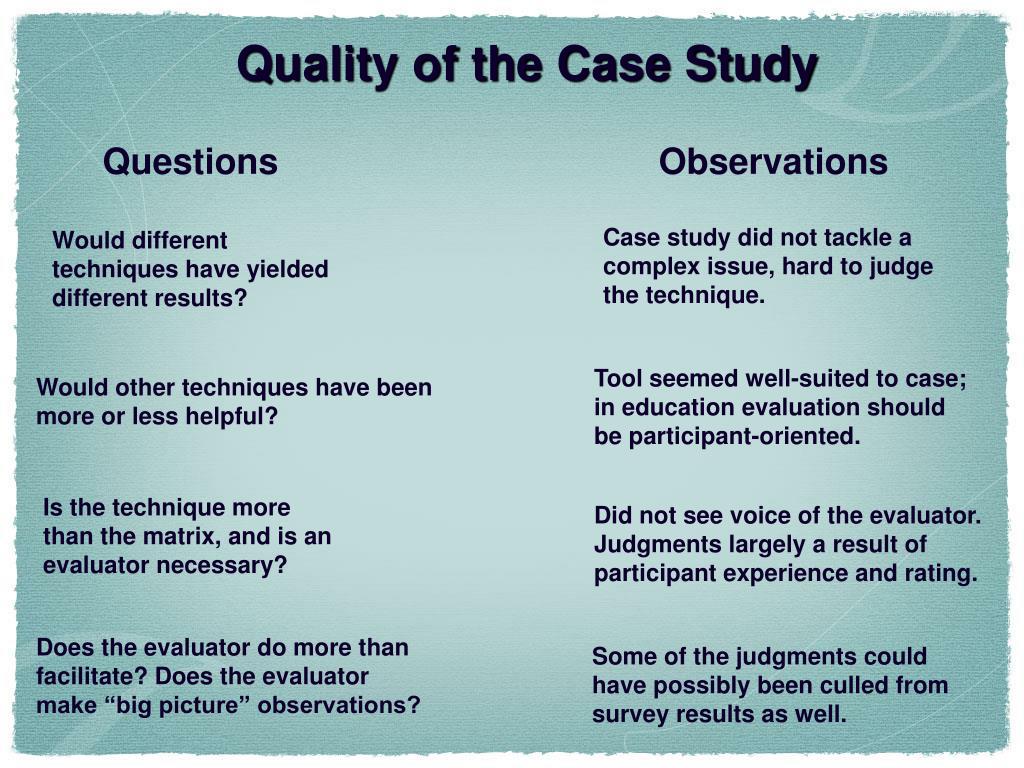 Quality of the Case Study

Questions

Would different techniques have yielded different results?

Would other techniques have been more or less helpful?

Is the technique more than the matrix, and is an evaluator necessary?

Does the evaluator do more than facilitate? Does the evaluator make “big picture” observations?

Observations

Case study did not tackle a complex issue, hard to judge the technique.

Tool seemed well-suited to case; in education evaluation should be participant-oriented.

Did not see voice of the evaluator. Judgments largely a result of participant experience and rating.

Some of the judgments could have possibly been culled from survey results as well.